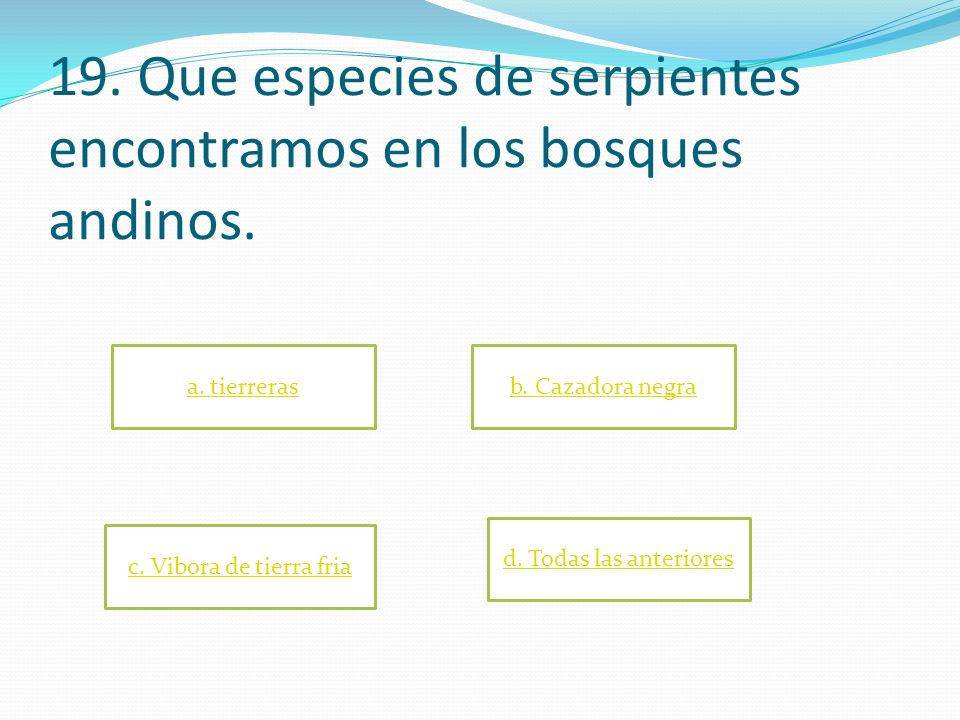 19. Que especies de serpientes encontramos en los bosques andinos.

a. tierreras

b. Cazadora negra

c. Vibora de tierra fria

d. Todas las anteriores